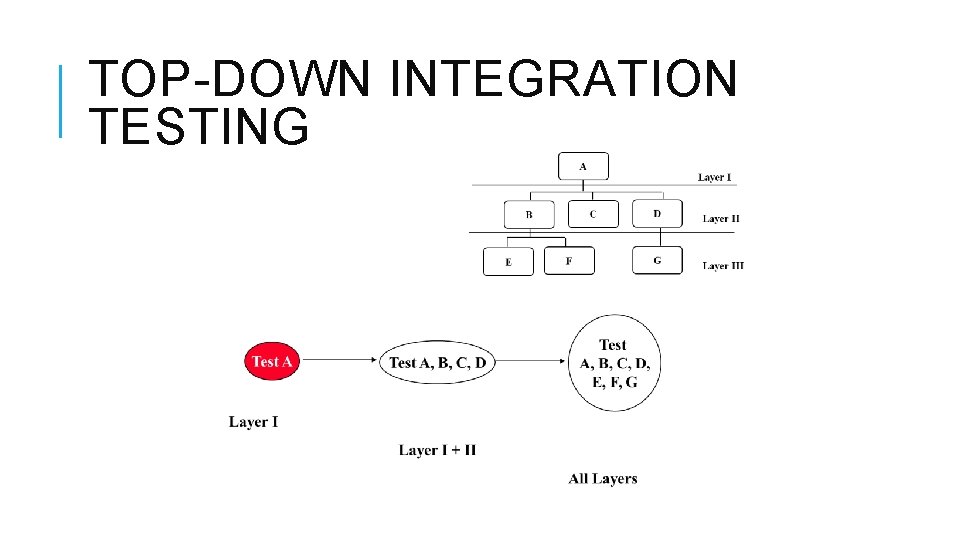 TOP-DOWN INTEGRATION TESTING

A
Layer I
B
C
D
Layer II
E
F
G
Layer III

Test A
Test A, B, C, D
Test A, B, C, D, E, F, G

Layer I

Layer I + II

All Layers